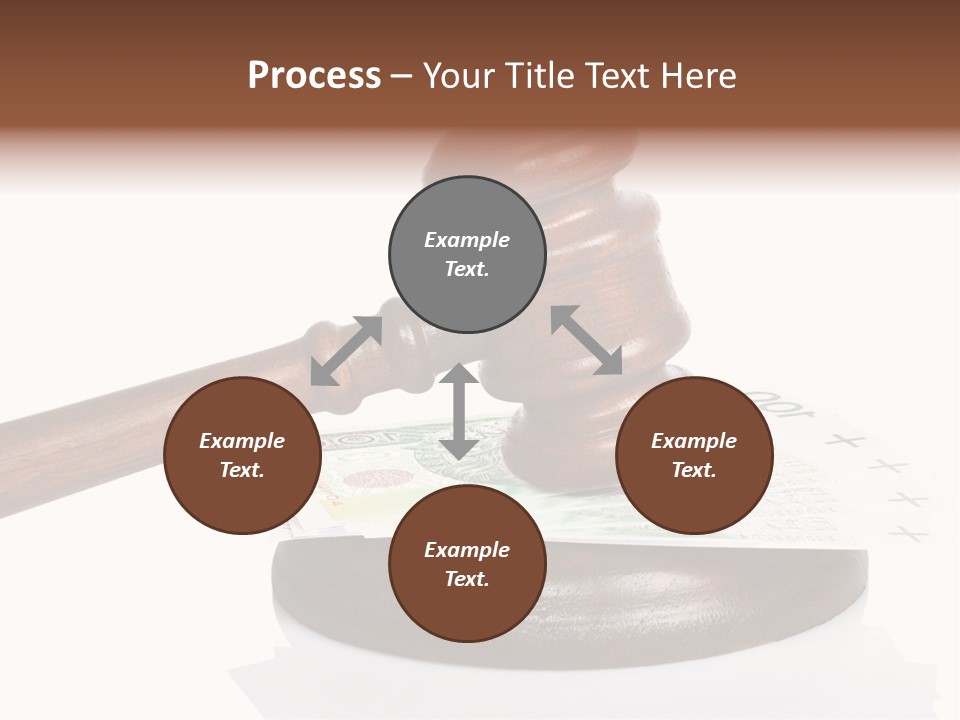 Process – Your Title Text Here

Example Text.

Example Text.

Example Text.

Example Text.